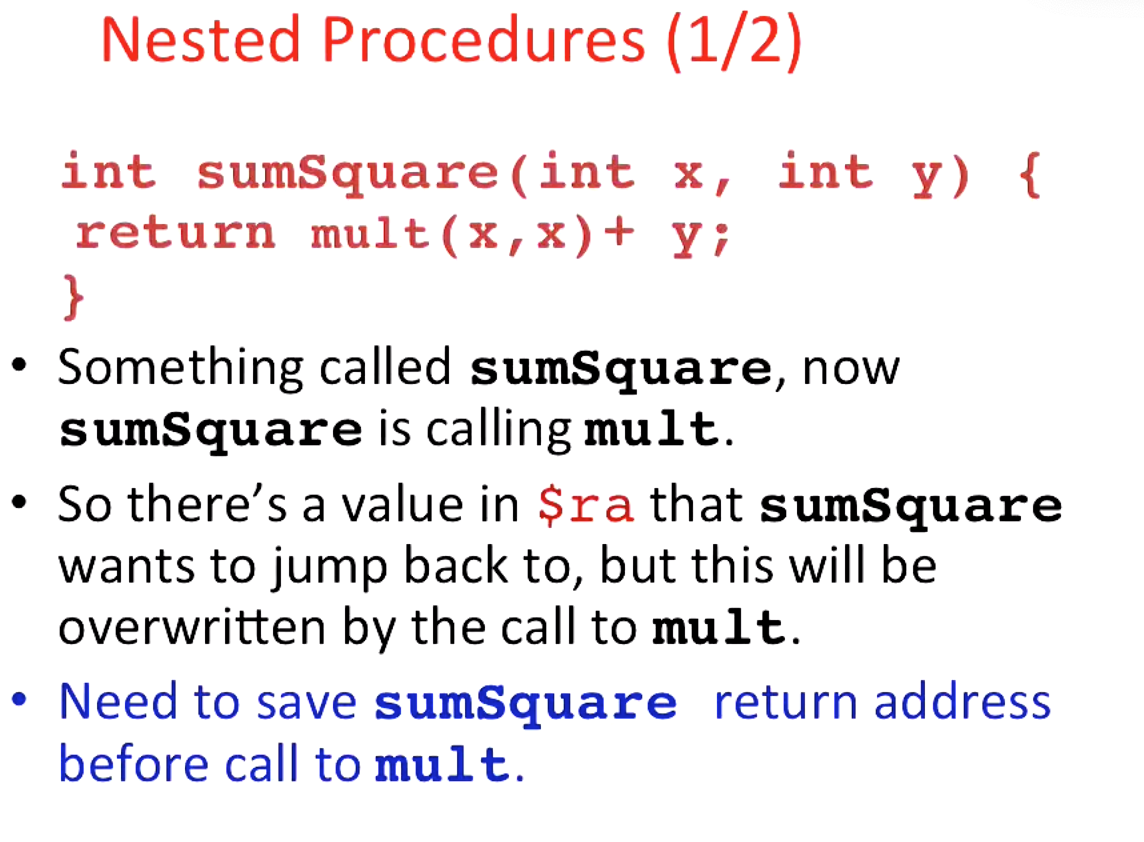 Nested Procedures (1/2)

int sumSquare(int x, int y) {
return mult(x,x)+ y;
}

• Something called sumSquare, now sumSquare is calling mult.

• So there's a value in $ra that sumSquare wants to jump back to, but this will be overwritten by the call to mult.

• Need to save sumSquare return address before call to mult.